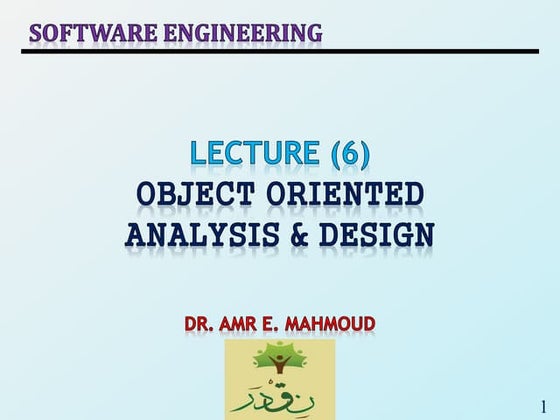 SOFTWARE ENGINEERING

LECTURE (6)
OBJECT ORIENTED ANALYSIS & DESIGN

DR. AMR E. MAHMOUD

نقدر

1